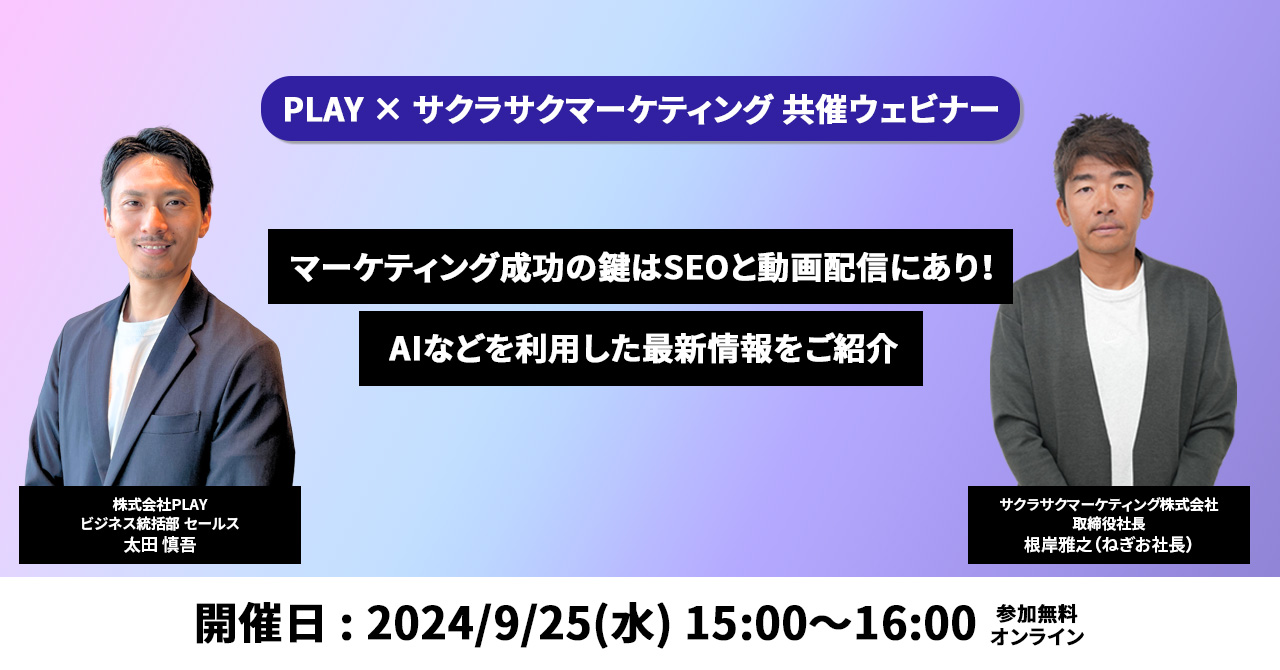 PLAY × サクラサクマーケティング 共催ウェビナー

マーケティング成功の鍵はSEOと動画配信にあり!

AIなどを利用した最新情報をご紹介

株式会社PLAY
ビジネス統括部 セールス
太田 慎吾

サクラサクマーケティング株式会社
取締役社長
根岸雅之(ねぎお社長)

開催日 : 2024/9/25(水) 15:00〜16:00

参加無料
オンライン